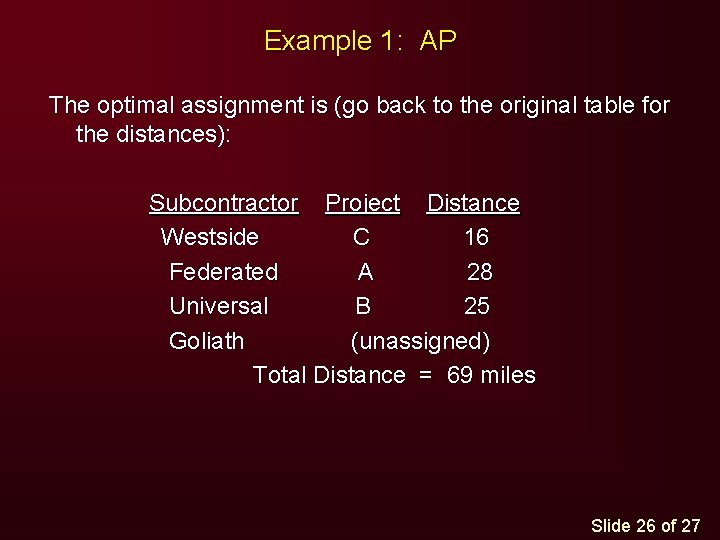 Example 1: AP

The optimal assignment is (go back to the original table for the distances):

| Subcontractor | Project | Distance |
|---|---|---|
| Westside | C | 16 |
| Federated | A | 28 |
| Universal | B | 25 |
| Goliath | (unassigned) | |

Total Distance = 69 miles

Slide 26 of 27